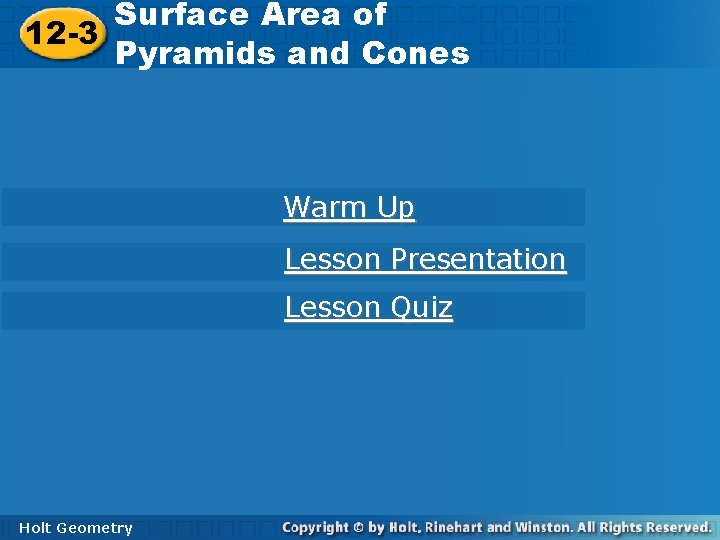 12-3 Surface Area of Pyramids and Cones

Warm Up

Lesson Presentation

Lesson Quiz

Holt Geometry

Copyright © by Holt, Rinehart and Winston. All Rights Reserved.